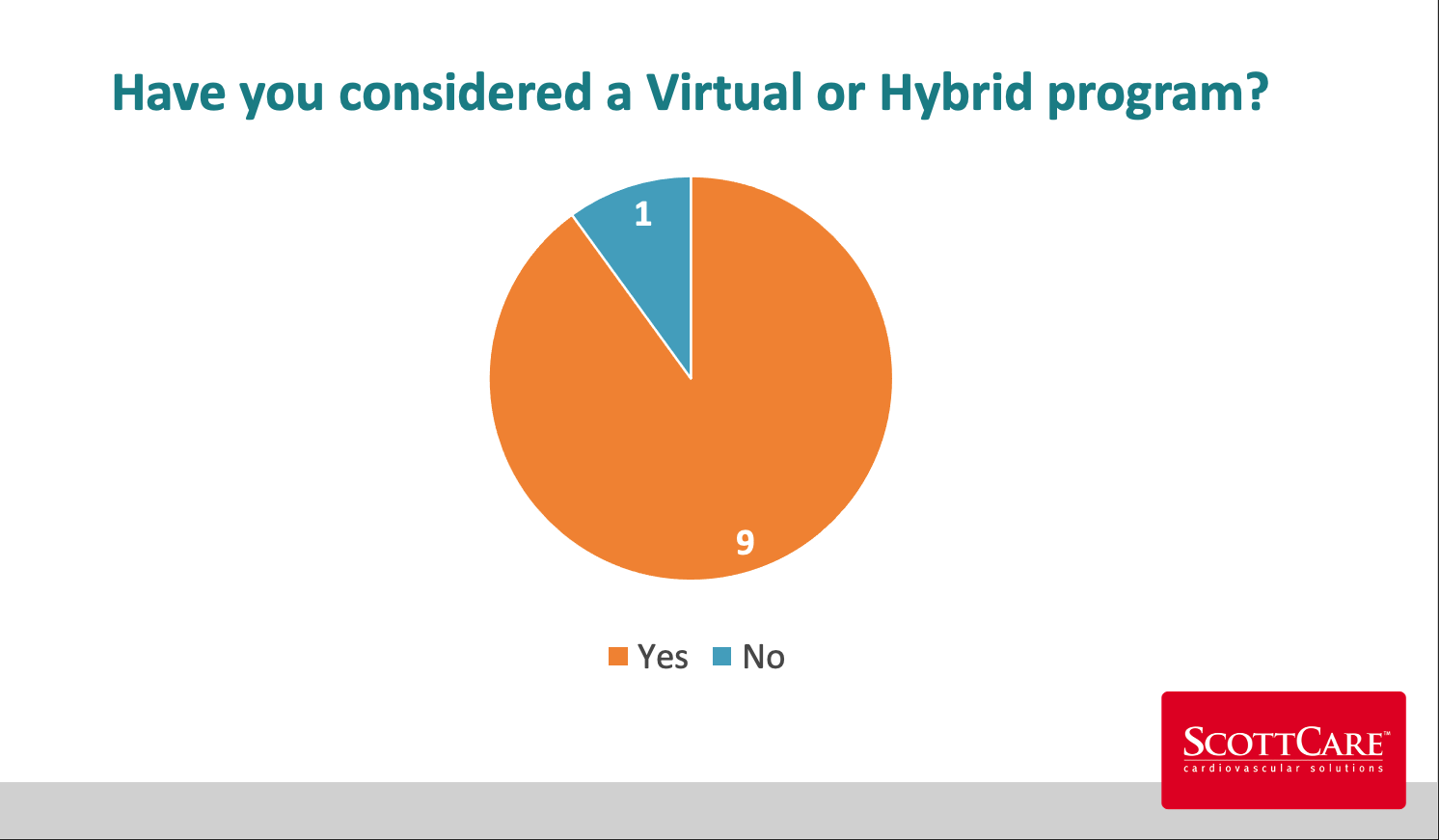 Have you considered a Virtual or Hybrid program?

1

9

Yes No

SCOTTCARE™
cardiovascular solutions